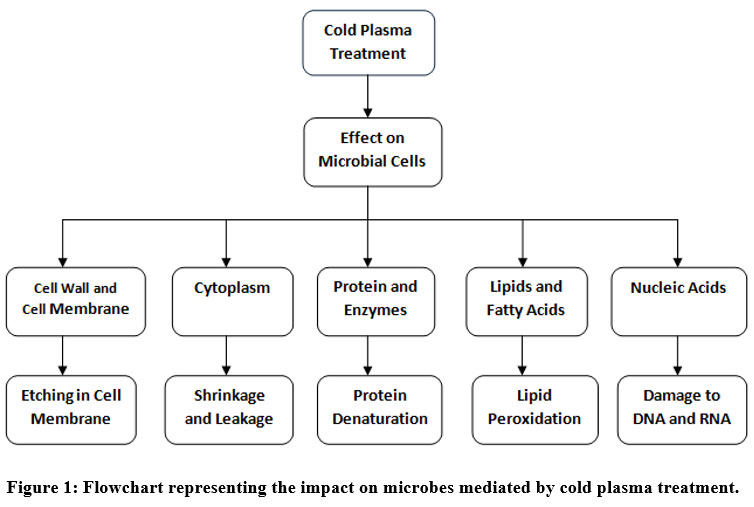 Cold Plasma Treatment

Effect on Microbial Cells

Cell Wall and Cell Membrane

Cytoplasm

Protein and Enzymes

Lipids and Fatty Acids

Nucleic Acids

Etching in Cell Membrane

Shrinkage and Leakage

Protein Denaturation

Lipid Peroxidation

Damage to DNA and RNA

Figure 1: Flowchart representing the impact on microbes mediated by cold plasma treatment.